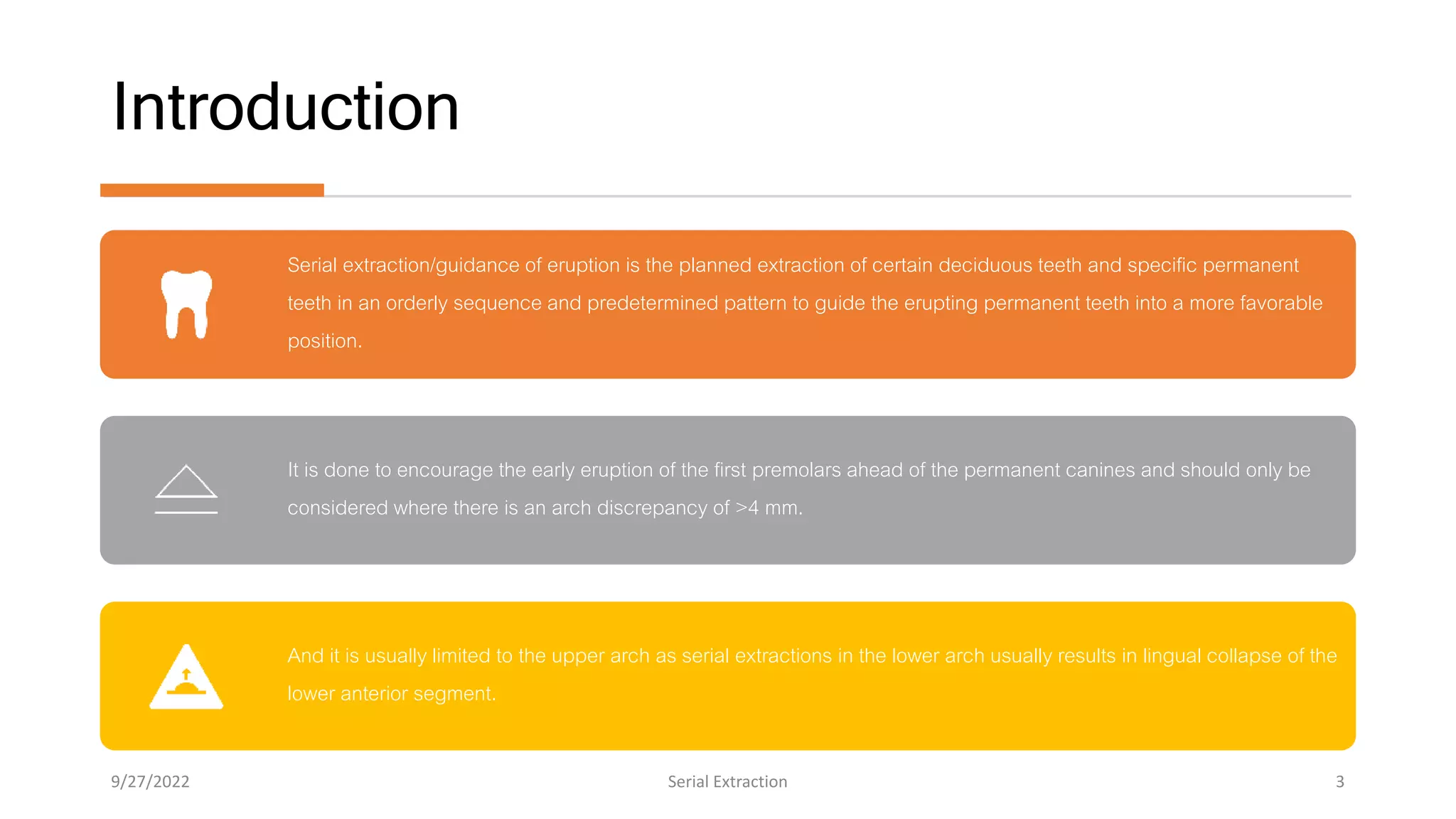 Introduction

Serial extraction/guidance of eruption is the planned extraction of certain deciduous teeth and specific permanent teeth in an orderly sequence and predetermined pattern to guide the erupting permanent teeth into a more favorable position.

It is done to encourage the early eruption of the first premolars ahead of the permanent canines and should only be considered where there is an arch discrepancy of >4 mm.

And it is usually limited to the upper arch as serial extractions in the lower arch usually results in lingual collapse of the lower anterior segment.

9/27/2022

Serial Extraction

3